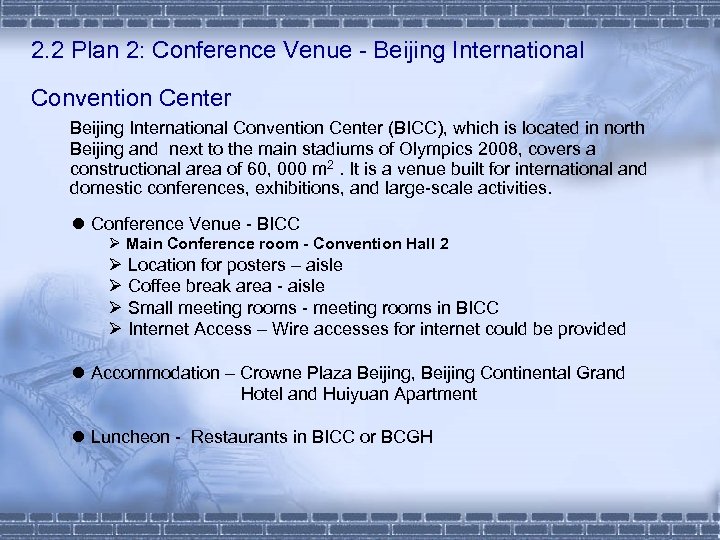 2.2 Plan 2: Conference Venue - Beijing International Convention Center

Beijing International Convention Center (BICC), which is located in north Beijing and next to the main stadiums of Olympics 2008, covers a constructional area of 60, 000 $m^2$ . It is a venue built for international and domestic conferences, exhibitions, and large-scale activities.

● Conference Venue - BICC
➢ Main Conference room - Convention Hall 2
➢ Location for posters – aisle
➢ Coffee break area - aisle
➢ Small meeting rooms - meeting rooms in BICC
➢ Internet Access – Wire accesses for internet could be provided

● Accommodation – Crowne Plaza Beijing, Beijing Continental Grand Hotel and Huiyuan Apartment

● Luncheon - Restaurants in BICC or BCGH